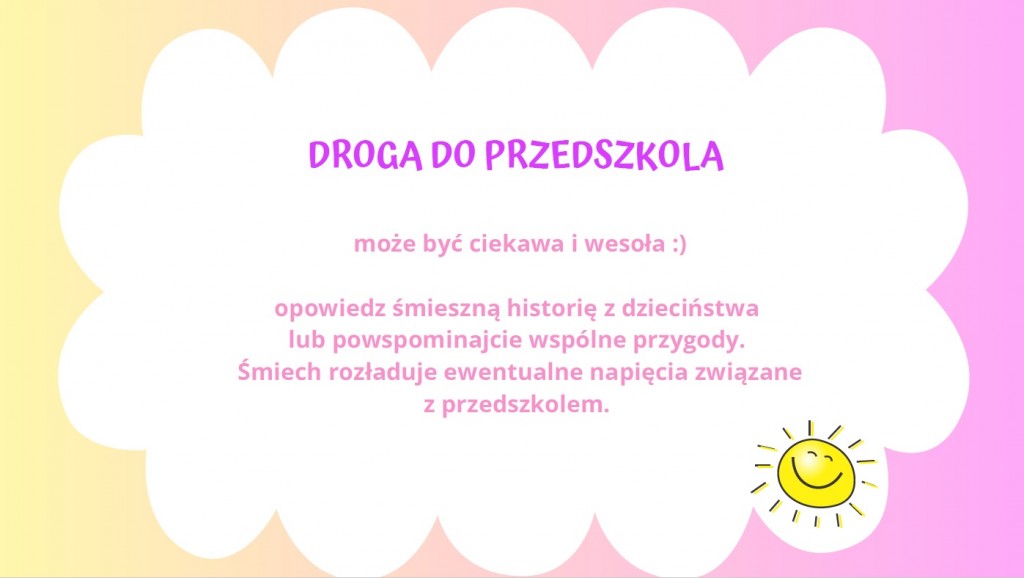 DROGA DO PRZEDSZKOLA

może być ciekawa i wesoła :)

opowiedz śmieszną historię z dzieciństwa lub powspominajcie wspólne przygody. Śmiech rozładuje ewentualne napięcia związane z przedszkolem.